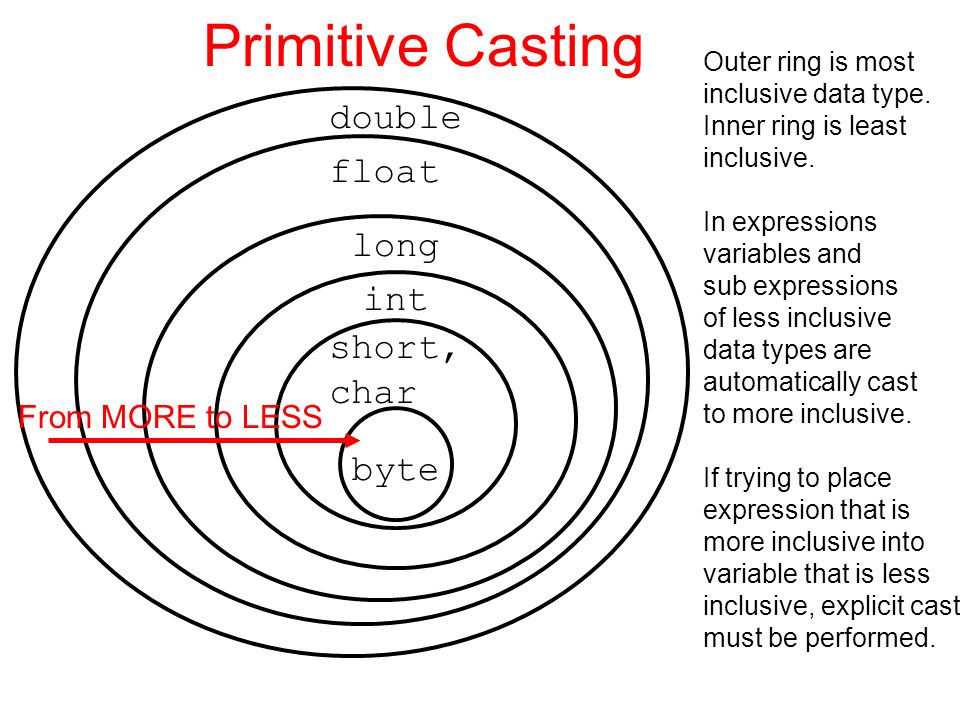 Primitive Casting

double
float
long
int
short,
char
From MORE to LESS
byte

Outer ring is most inclusive data type. Inner ring is least inclusive.

In expressions variables and sub expressions of less inclusive data types are automatically cast to more inclusive.

If trying to place expression that is more inclusive into variable that is less inclusive, explicit cast must be performed.